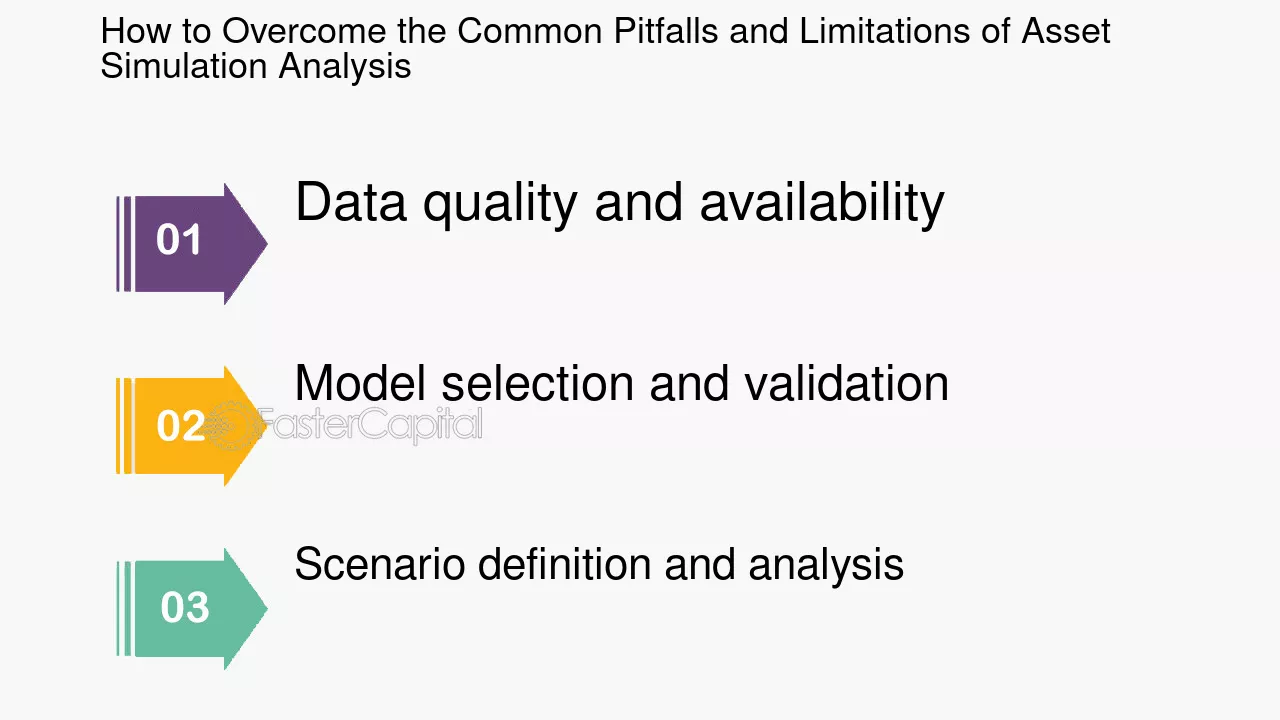 How to Overcome the Common Pitfalls and Limitations of Asset Simulation Analysis

01

Data quality and availability

02

Model selection and validation

03

Scenario definition and analysis

FasterCapital